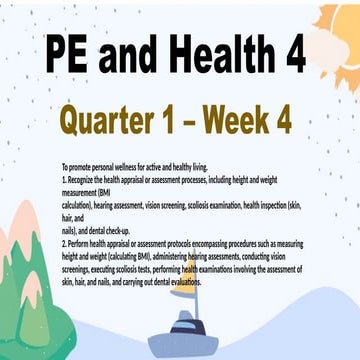 PE and Health 4

Quarter 1 – Week 4

To promote personal wellness for active and healthy living.
1. Recognize the health appraisal or assessment processes, including height and weight measurement (BMI calculation), hearing assessment, vision screening, scoliosis examination, health inspection (skin, hair, and nails), and dental check-up.
2. Perform health appraisal or assessment protocols encompassing procedures such as measuring height and weight (calculating BMI), administering hearing assessments, conducting vision screenings, executing scoliosis tests, performing health examinations involving the assessment of skin, hair, and nails, and carrying out dental evaluations.